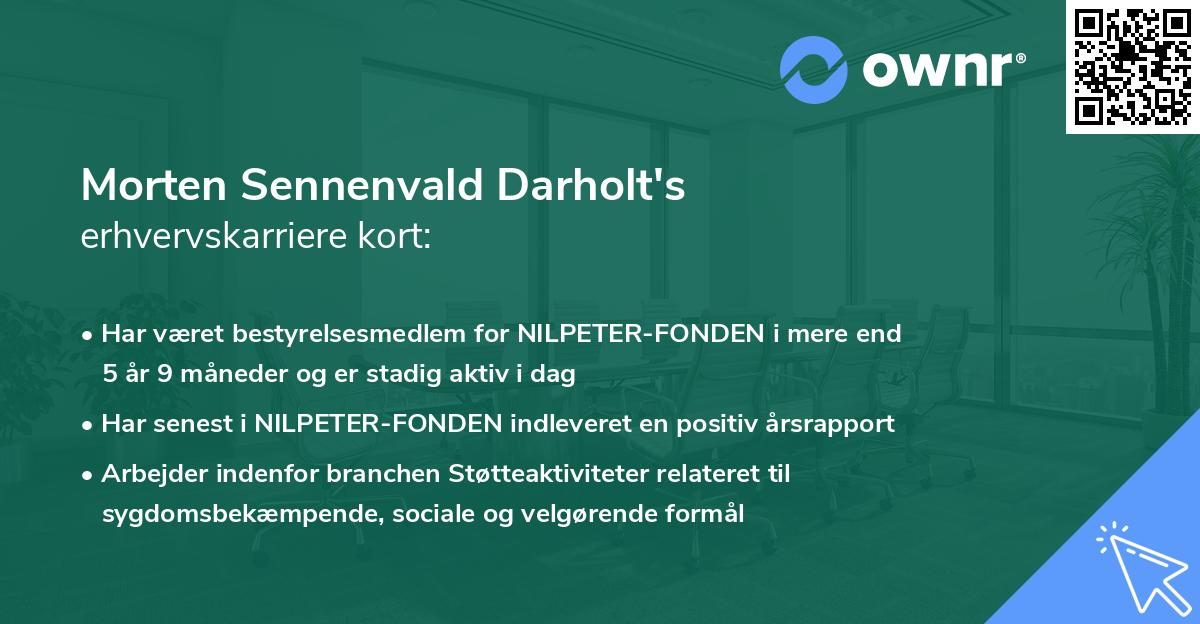 ownr®

Morten Sennenvald Darholt's
erhvervskarriere kort:

• Har været bestyrelsesmedlem for NILPETER-FONDEN i mere end 5 år 9 måneder og er stadig aktiv i dag

• Har senest i NILPETER-FONDEN indleveret en positiv årsrapport

• Arbejder indenfor branchen Støtteaktiviteter relateret til sygdomsbekæmpende, sociale og velgørende formål